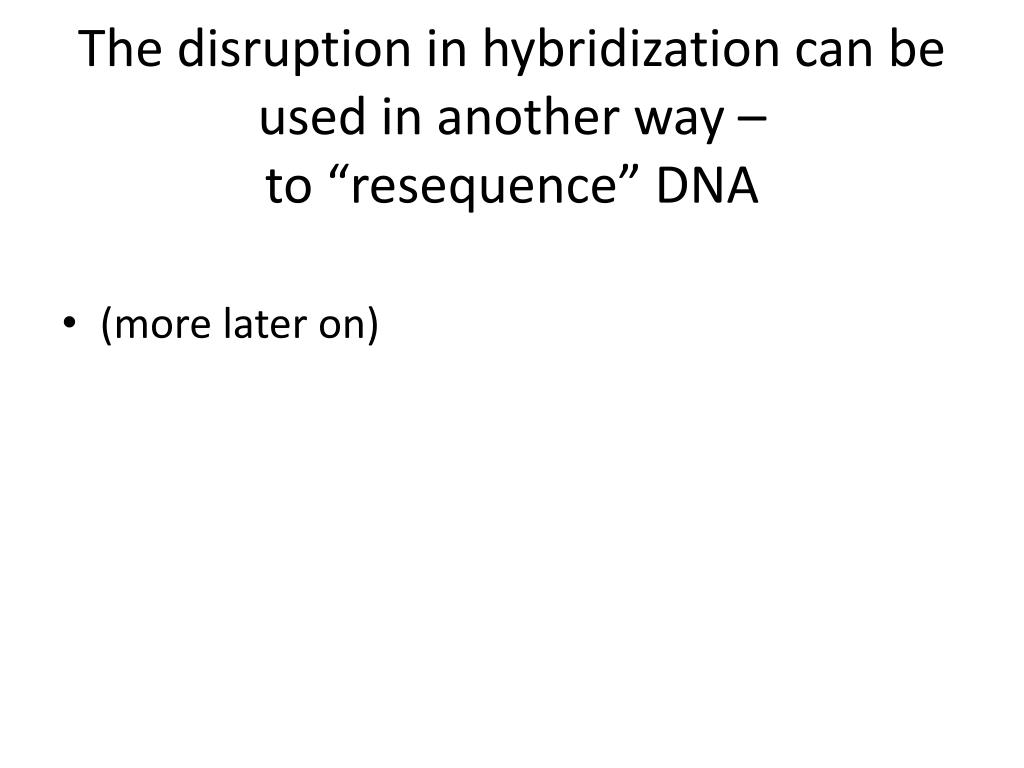 The disruption in hybridization can be used in another way –
to “resequence” DNA

• (more later on)